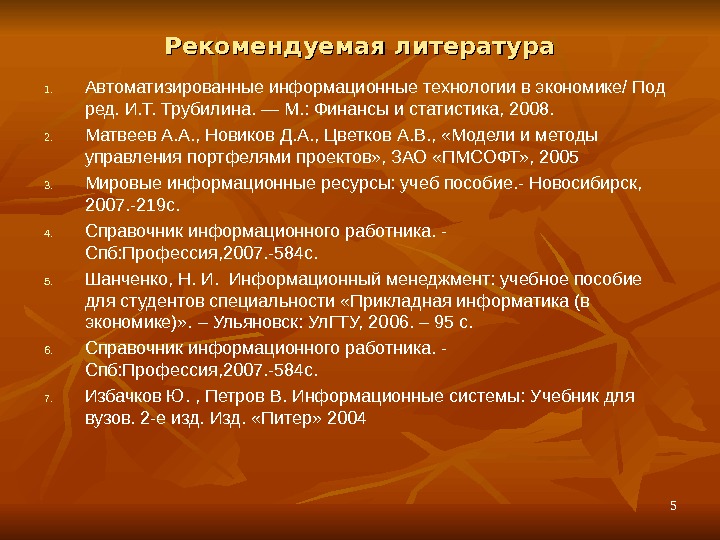 Рекомендуемая литература

1. Автоматизированные информационные технологии в экономике/ Под ред. И.Т. Трубилина. — М.: Финансы и статистика, 2008.
2. Матвеев А.А., Новиков Д.А., Цветков А.В., «Модели и методы управления портфелями проектов», ЗАО «ПМСОФТ», 2005
3. Мировые информационные ресурсы: учеб пособие.- Новосибирск, 2007.-219с.
4. Справочник информационного работника. - Спб:Профессия,2007.-584с.
5. Шанченко, Н. И. Информационный менеджмент: учебное пособие для студентов специальности «Прикладная информатика (в экономике)». – Ульяновск: УлГТУ, 2006. – 95 с.
6. Справочник информационного работника. - Спб:Профессия,2007.-584с.
7. Избачков Ю. , Петров В. Информационные системы: Учебник для вузов. 2-е изд. Изд. «Питер» 2004

5